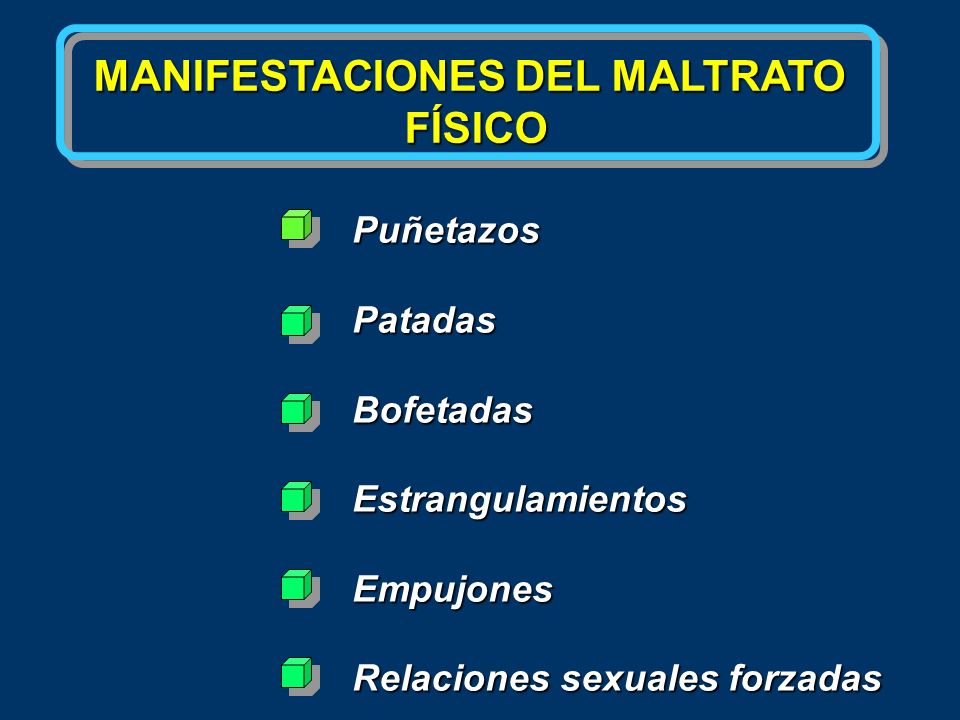 MANIFESTACIONES DEL MALTRATO FÍSICO

Puñetazos

Patadas

Bofetadas

Estrangulamientos

Empujones

Relaciones sexuales forzadas